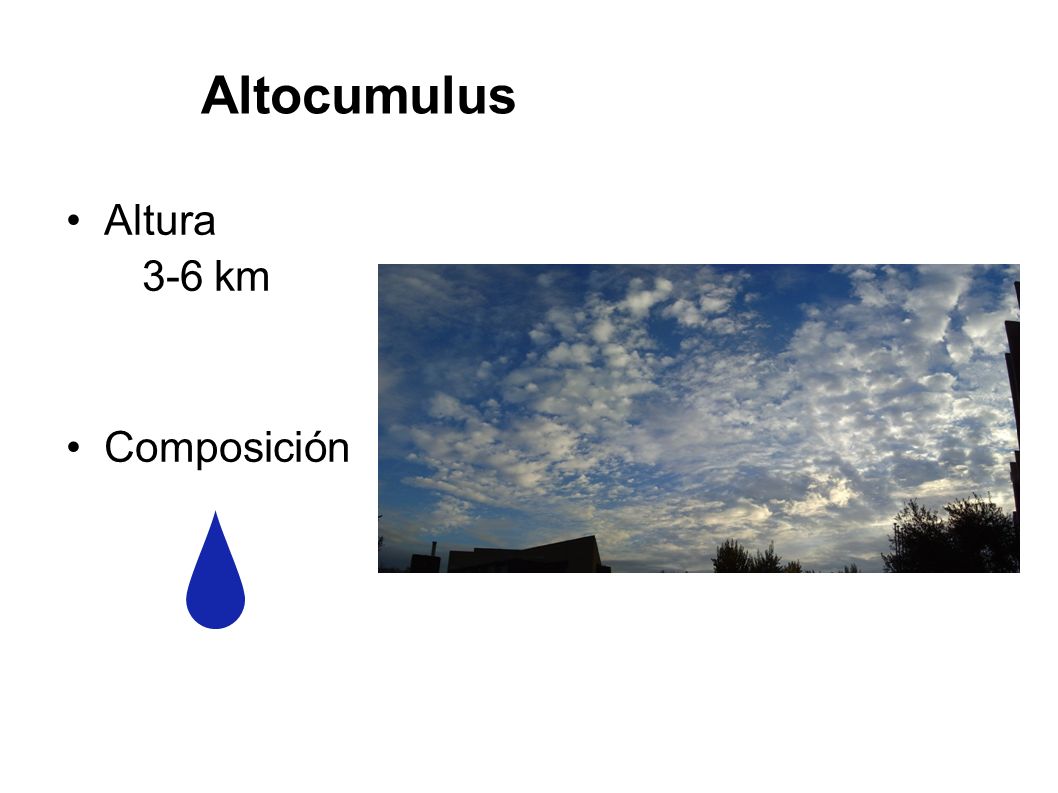 Altocumulus

• Altura
3-6 km

• Composición